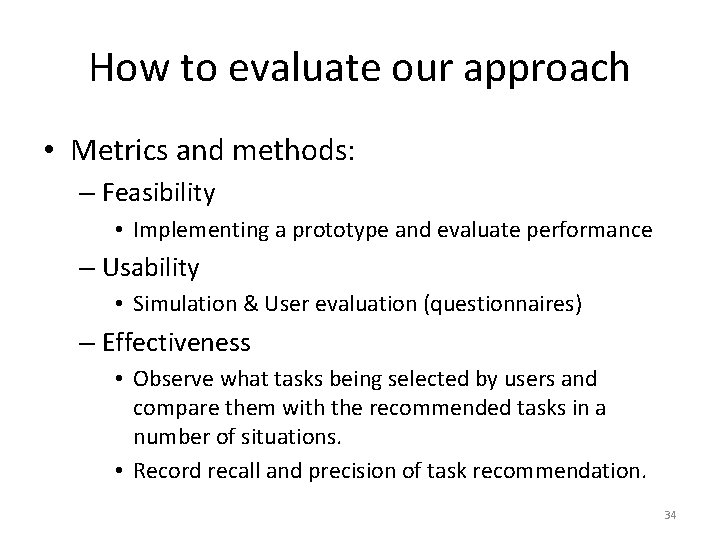 How to evaluate our approach

• Metrics and methods:
– Feasibility
• Implementing a prototype and evaluate performance
– Usability
• Simulation & User evaluation (questionnaires)
– Effectiveness
• Observe what tasks being selected by users and compare them with the recommended tasks in a number of situations.
• Record recall and precision of task recommendation.

34